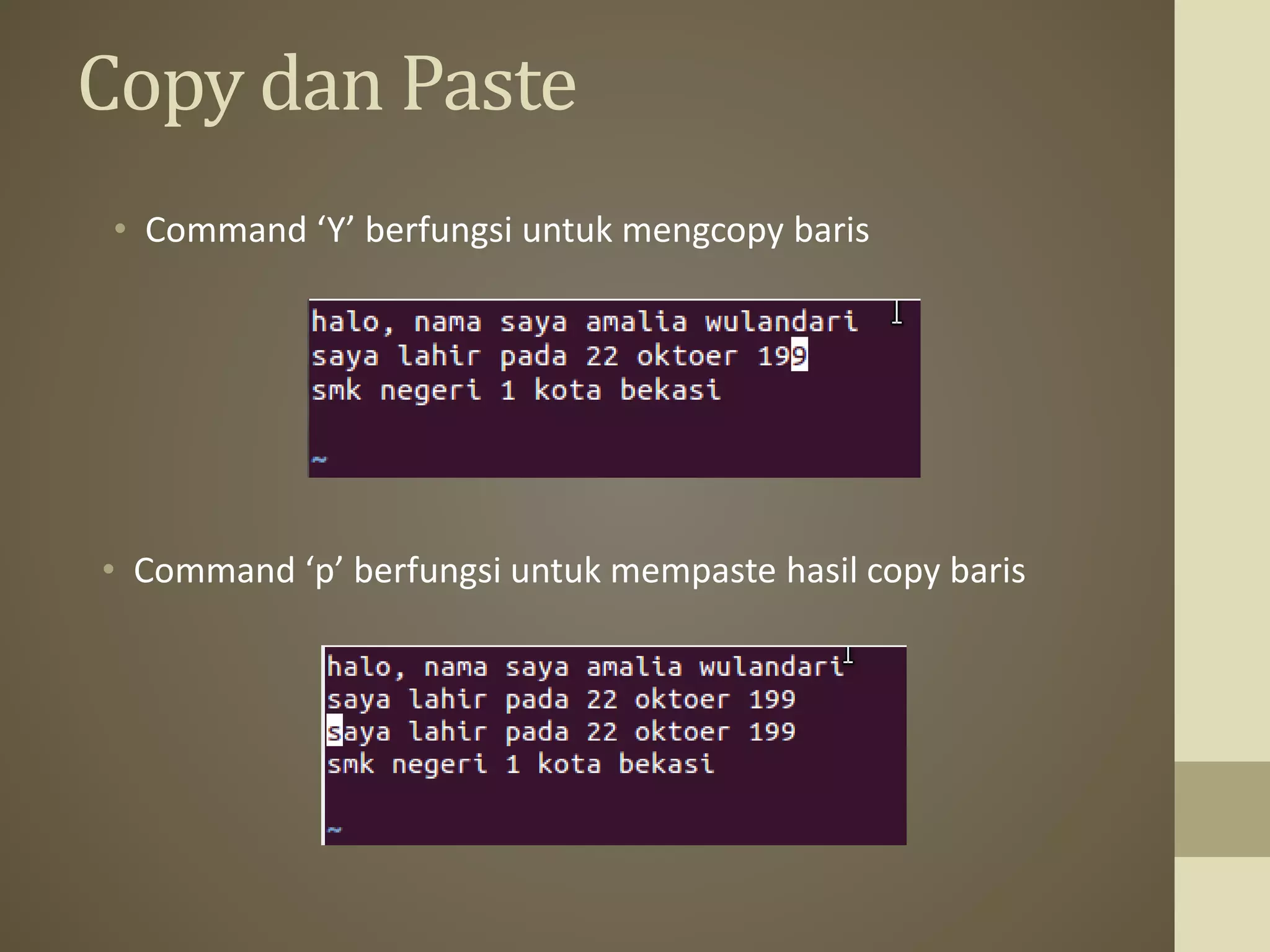 Copy dan Paste

• Command ‘Y’ berfungsi untuk mengcopy baris

halo, nama saya amalia wulandari
saya lahir pada 22 oktoer 199
smk negeri 1 kota bekasi

~

• Command ‘p’ berfungsi untuk mempaste hasil copy baris

halo, nama saya amalia wulandari
saya lahir pada 22 oktoer 199
saya lahir pada 22 oktoer 199
smk negeri 1 kota bekasi

~